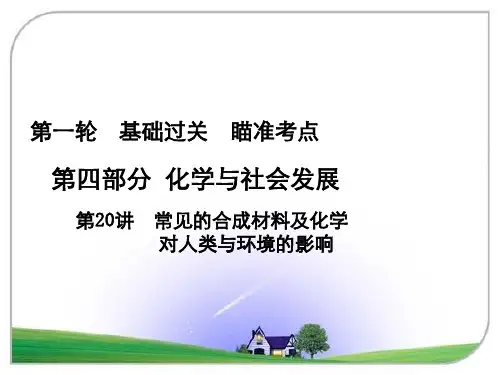 第一轮　基础过关　瞄准考点

第四部分　化学与社会发展

第20讲　常见的合成材料及化学对人类与环境的影响